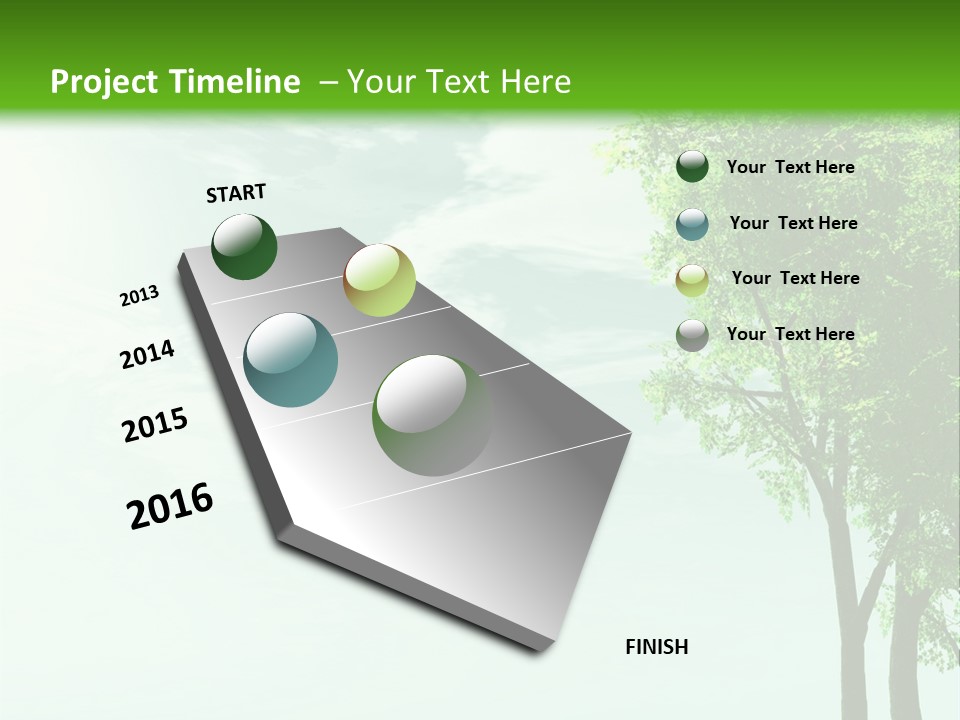 Project Timeline – Your Text Here

START

2013

2014

2015

2016

FINISH

Your Text Here

Your Text Here

Your Text Here

Your Text Here